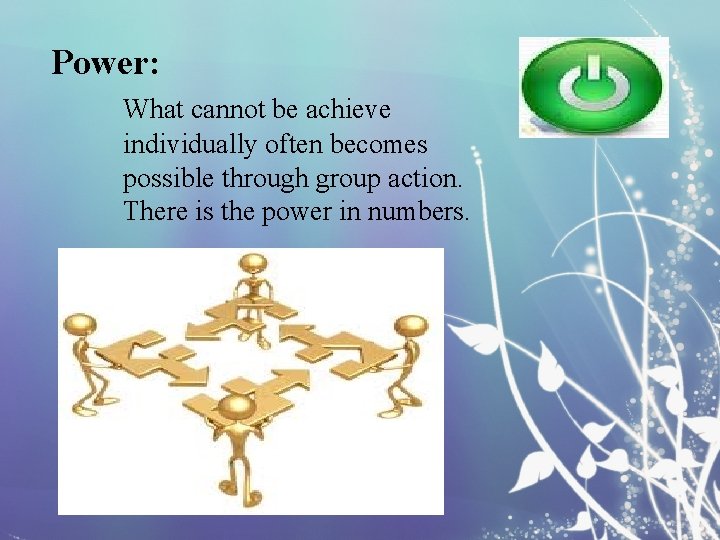 Power:

What cannot be achieve individually often becomes possible through group action. There is the power in numbers.